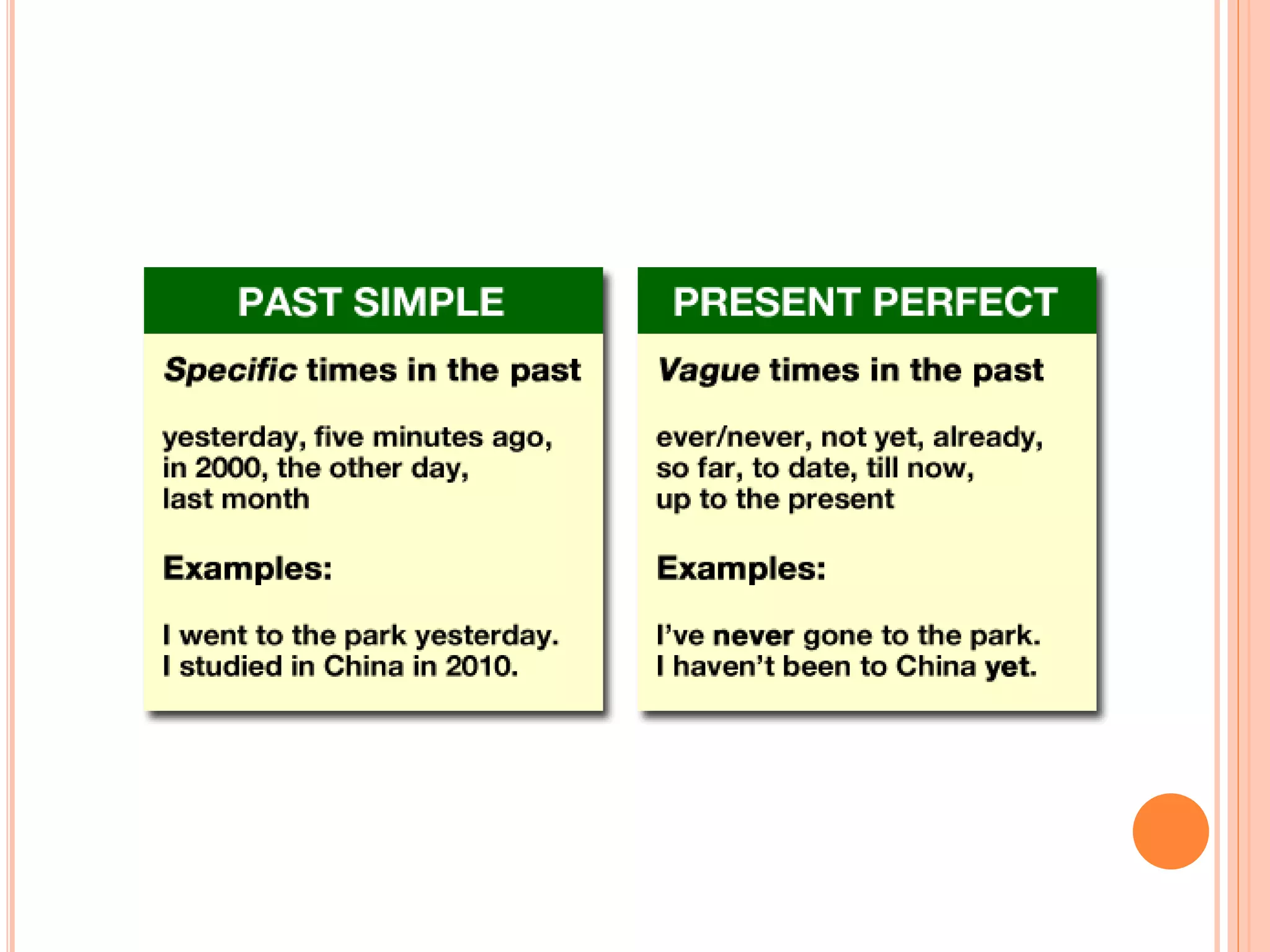 PAST SIMPLE

Specific times in the past

yesterday, five minutes ago, in 2000, the other day, last month

Examples:

I went to the park yesterday.
I studied in China in 2010.

PRESENT PERFECT

Vague times in the past

ever/never, not yet, already, so far, to date, till now, up to the present

Examples:

I've never gone to the park.
I haven't been to China yet.